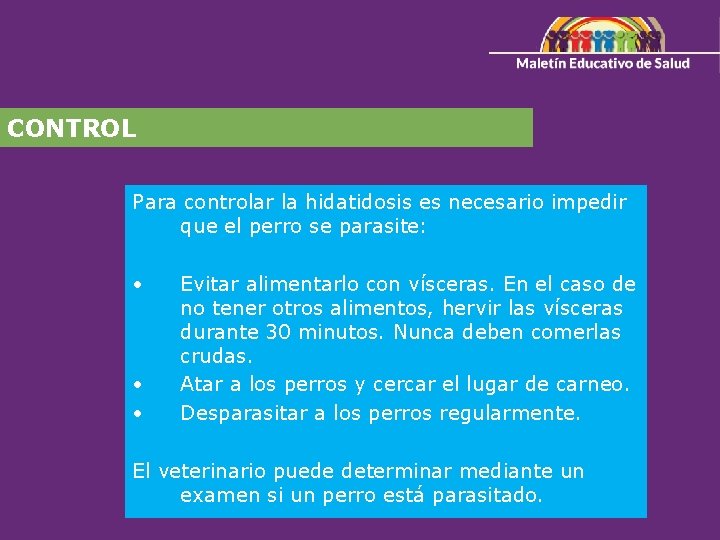 Maletín Educativo de Salud

CONTROL

Para controlar la hidatidosis es necesario impedir que el perro se parasite:

• Evitar alimentarlo con vísceras. En el caso de no tener otros alimentos, hervir las vísceras durante 30 minutos. Nunca deben comerlas crudas.
• Atar a los perros y cercar el lugar de carneo.
• Desparasitar a los perros regularmente.

El veterinario puede determinar mediante un examen si un perro está parasitado.